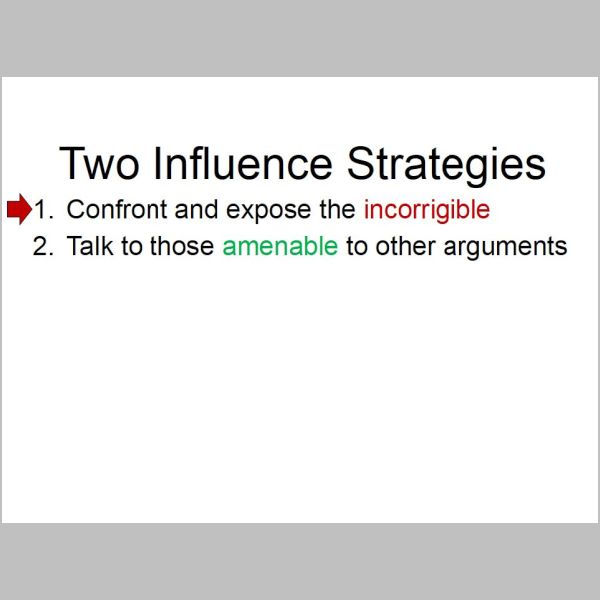 Two Influence Strategies

1. Confront and expose the incorrigible
2. Talk to those amenable to other arguments